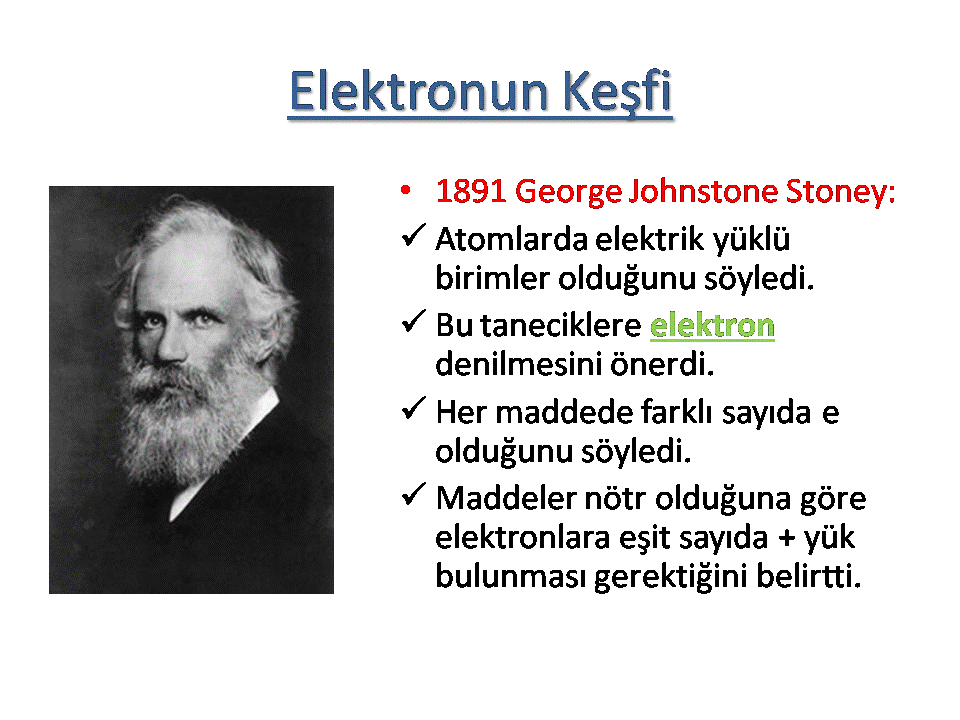 Elektronun Keşfi

• 1891 George Johnstone Stoney:

✓ Atomlarda elektrik yüklü birimler olduğunu söyledi.

✓ Bu taneciklere elektron denilmesini önerdi.

✓ Her maddede farklı sayıda e olduğunu söyledi.

✓ Maddeler nötr olduğuna göre elektronlara eşit sayıda + yük bulunması gerektiğini belirtti.